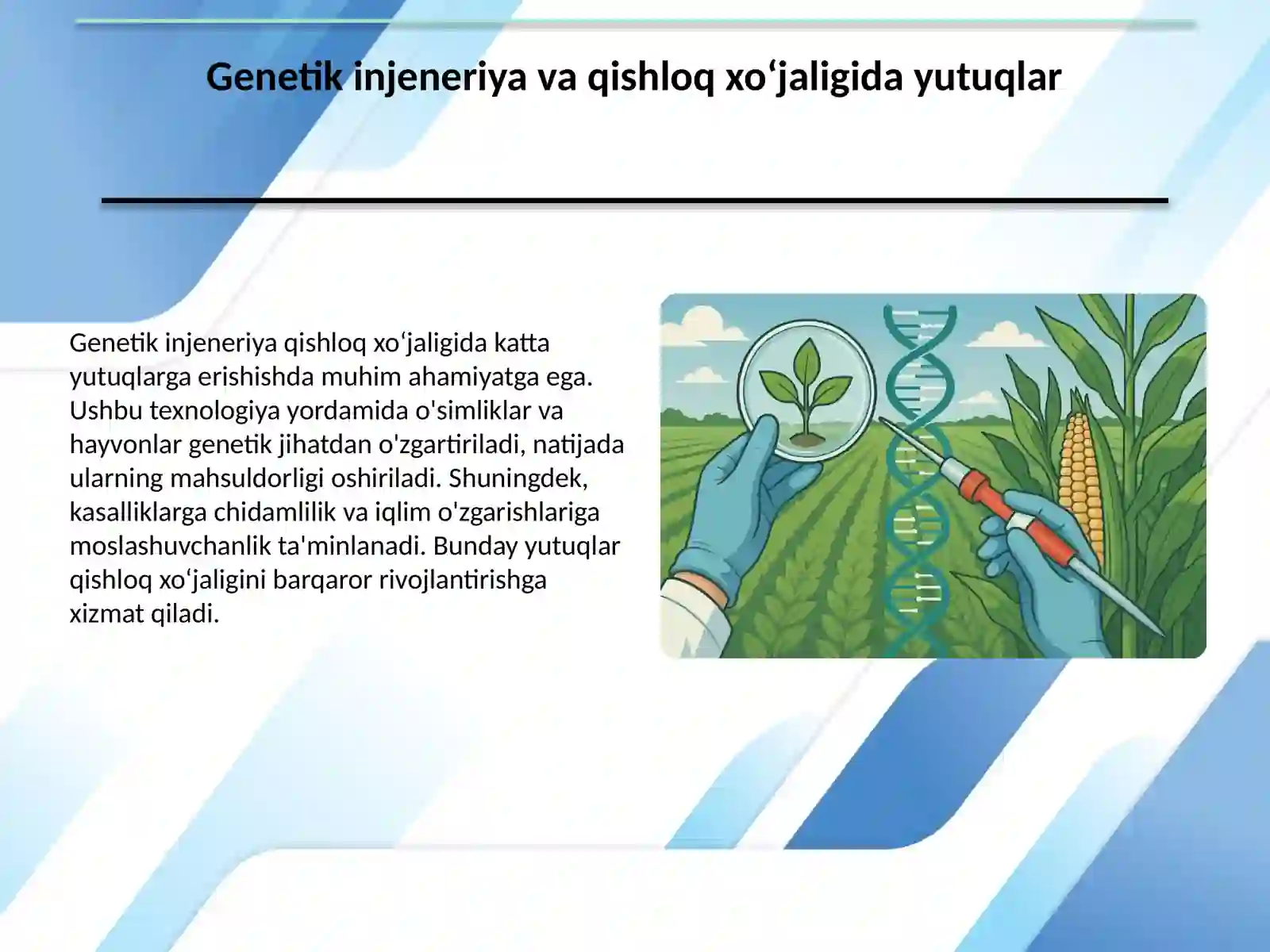 Genetik injeneriya va qishloq xoʻjaligida yutuqlar

Genetik injeneriya qishloq xoʻjaligida katta yutuqlarga erishishda muhim ahamiyatga ega. Ushbu texnologiya yordamida o'simliklar va hayvonlar genetik jihatdan o'zgartiriladi, natijada ularning mahsuldorligi oshiriladi. Shuningdek, kasalliklarga chidamlilik va iqlim o'zgarishlariga moslashuvchanlik ta'minlanadi. Bunday yutuqlar qishloq xoʻjaligini barqaror rivojlantirishga xizmat qiladi.